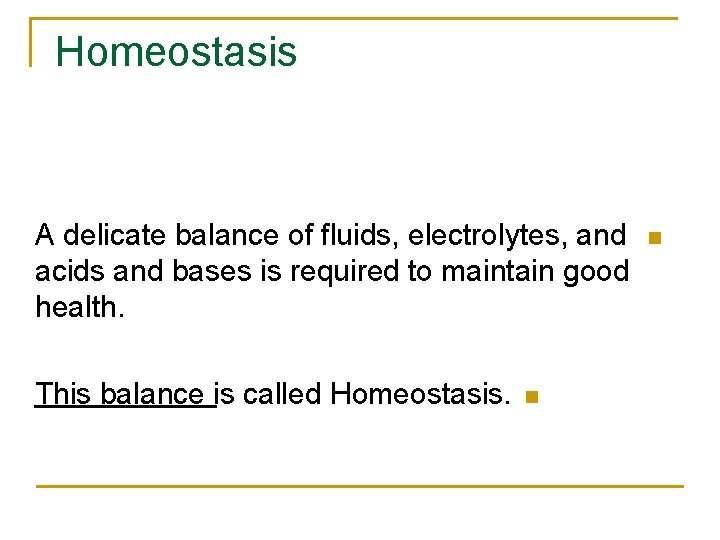 Homeostasis

A delicate balance of fluids, electrolytes, and acids and bases is required to maintain good health.

This balance is called Homeostasis.